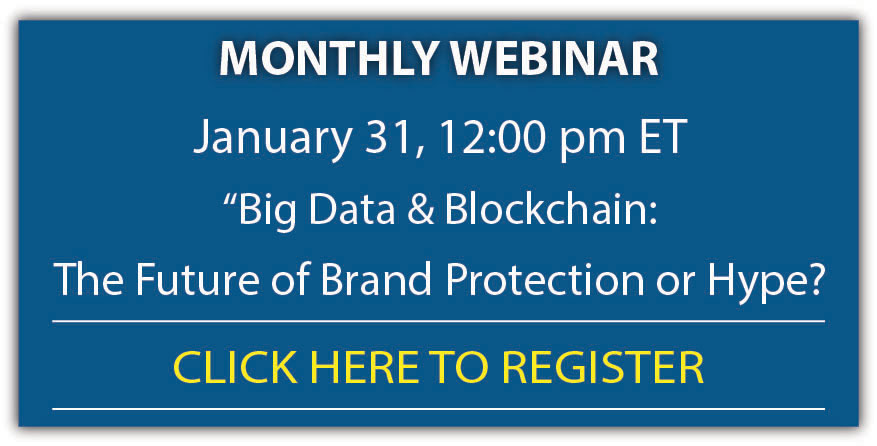 MONTHLY WEBINAR

January 31, 12:00 pm ET

“Big Data & Blockchain:

The Future of Brand Protection or Hype?

CLICK HERE TO REGISTER